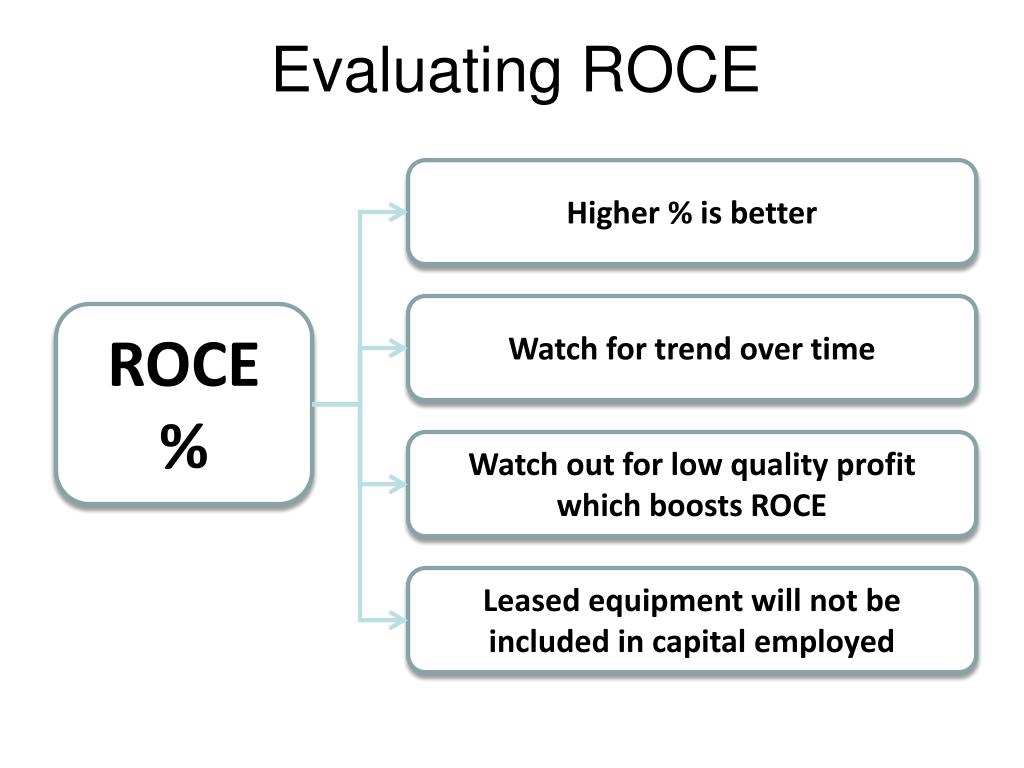 Evaluating ROCE

ROCE %

Higher % is better

Watch for trend over time

Watch out for low quality profit which boosts ROCE

Leased equipment will not be included in capital employed